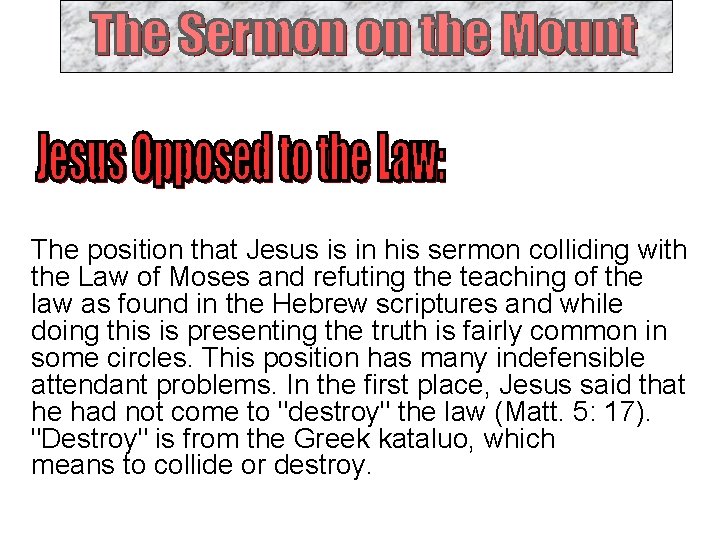 The Sermon on the Mount

Jesus Opposed to the Law:

The position that Jesus is in his sermon colliding with the Law of Moses and refuting the teaching of the law as found in the Hebrew scriptures and while doing this is presenting the truth is fairly common in some circles. This position has many indefensible attendant problems. In the first place, Jesus said that he had not come to "destroy" the law (Matt. 5: 17). "Destroy" is from the Greek kataluo, which means to collide or destroy.